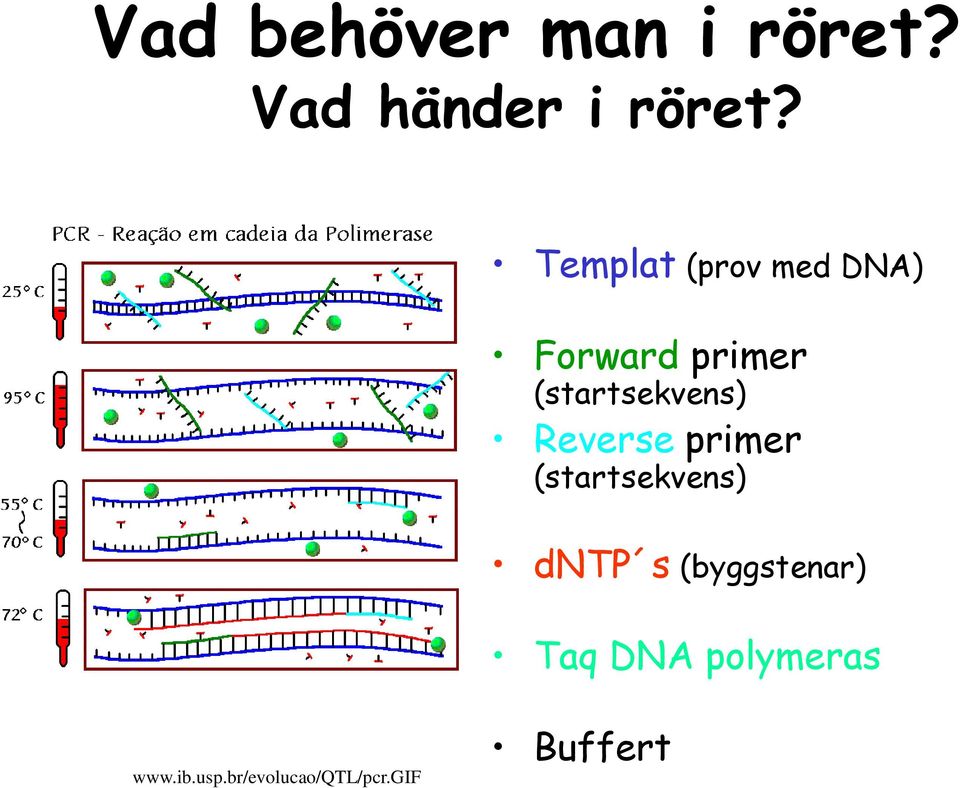 Vad behöver man i röret?
Vad händer i röret?

PCR - Reação em cadeia da Polimerase

25° C

95° C

55° C
70° C

72° C

www.ib.usp.br/evolucao/QTL/pcr.GIF

• Templat (prov med DNA)

• Forward primer (startsekvens)

• Reverse primer (startsekvens)

• dNTP´s (byggstenar)

• Taq DNA polymeras

• Buffert